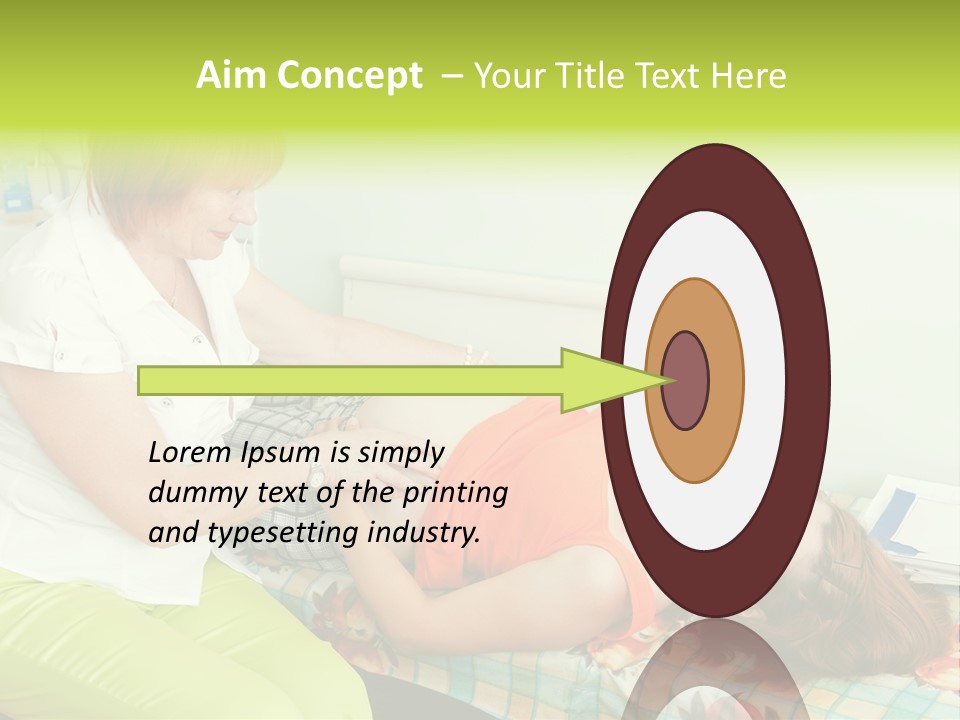 Aim Concept – Your Title Text Here

Lorem Ipsum is simply dummy text of the printing and typesetting industry.